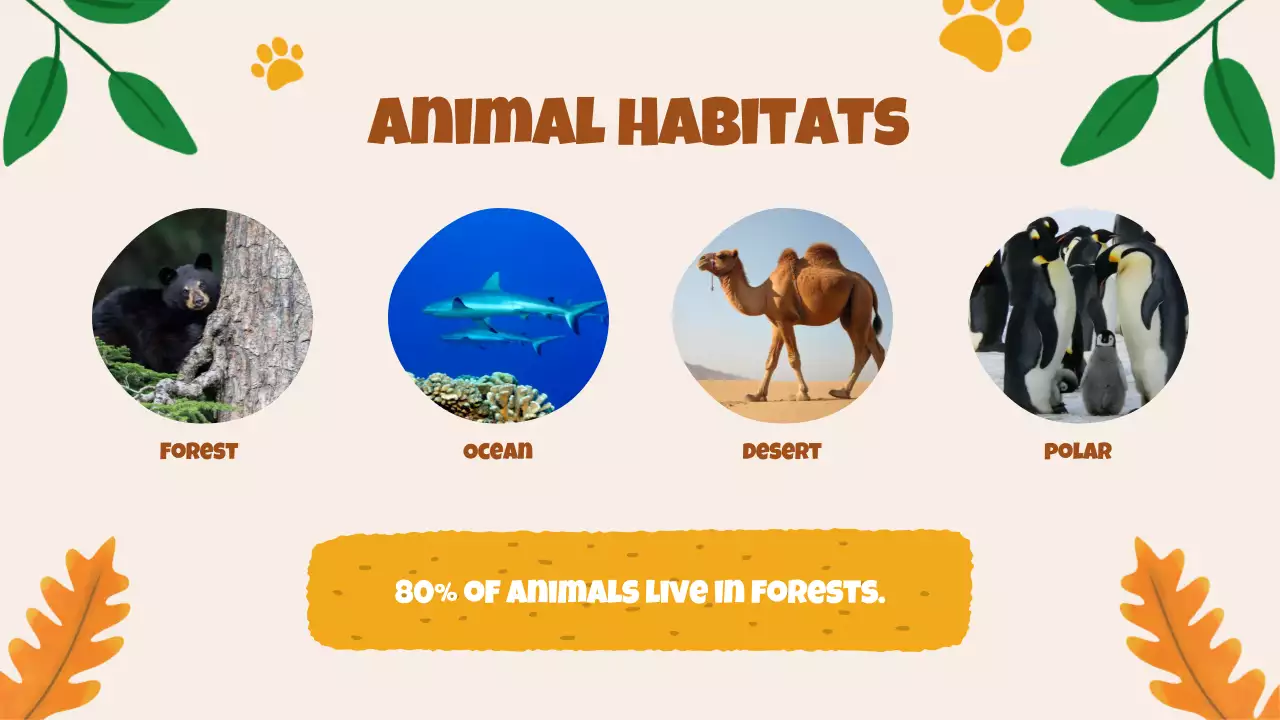 ANIMAL HABITATS

FOREST

OCEAN

DESERT

POLAR

80% OF ANIMALS LIVE IN FORESTS.